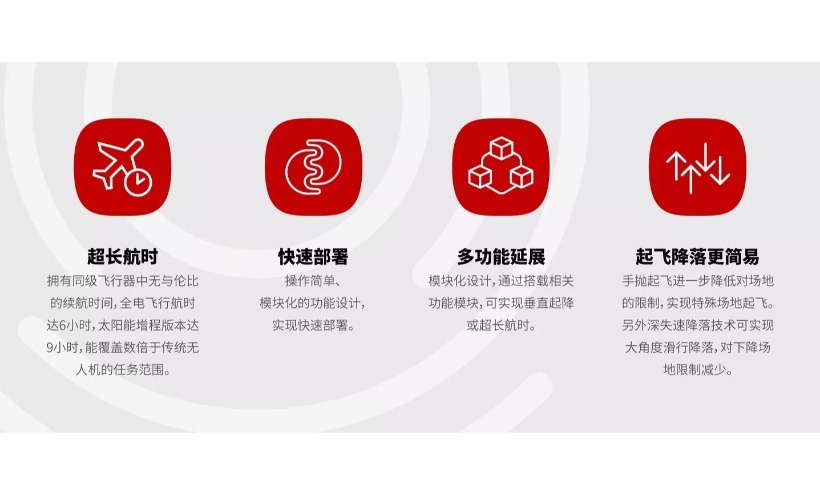 超长航时

拥有同级飞行器中无与伦比的续航时间，全电飞行航时达6小时，太阳能增程版本达9小时，能覆盖数倍于传统无人机的任务范围。

快速部署

操作简单、模块化的功能设计，实现快速部署。

多功能延展

模块化设计，通过搭载相关功能模块，可实现垂直起降或超长航时。

起飞降落更简易

手抛起飞进一步降低对场地的限制，实现特殊场地起飞。另外深失速降落技术可实现大角度滑行降落，对下降场地限制减少。